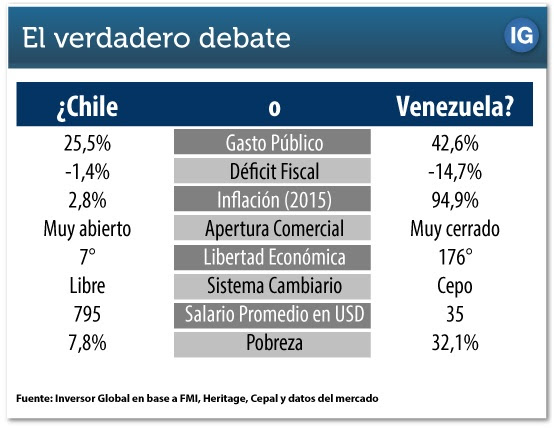 El verdadero debate

IG

| ¿Chile | o | Venezuela? |
|---|---|---|
| 25,5% | Gasto Público | 42,6% |
| -1,4% | Déficit Fiscal | -14,7% |
| 2,8% | Inflación (2015) | 94,9% |
| Muy abierto | Apertura Comercial | Muy cerrado |
| 7° | Libertad Económica | 176° |
| Libre | Sistema Cambiario | Cepo |
| 795 | Salario Promedio en USD | 35 |
| 7,8% | Pobreza | 32,1% |

Fuente: Inversor Global en base a FMI, Heritage, Cepal y datos del mercado